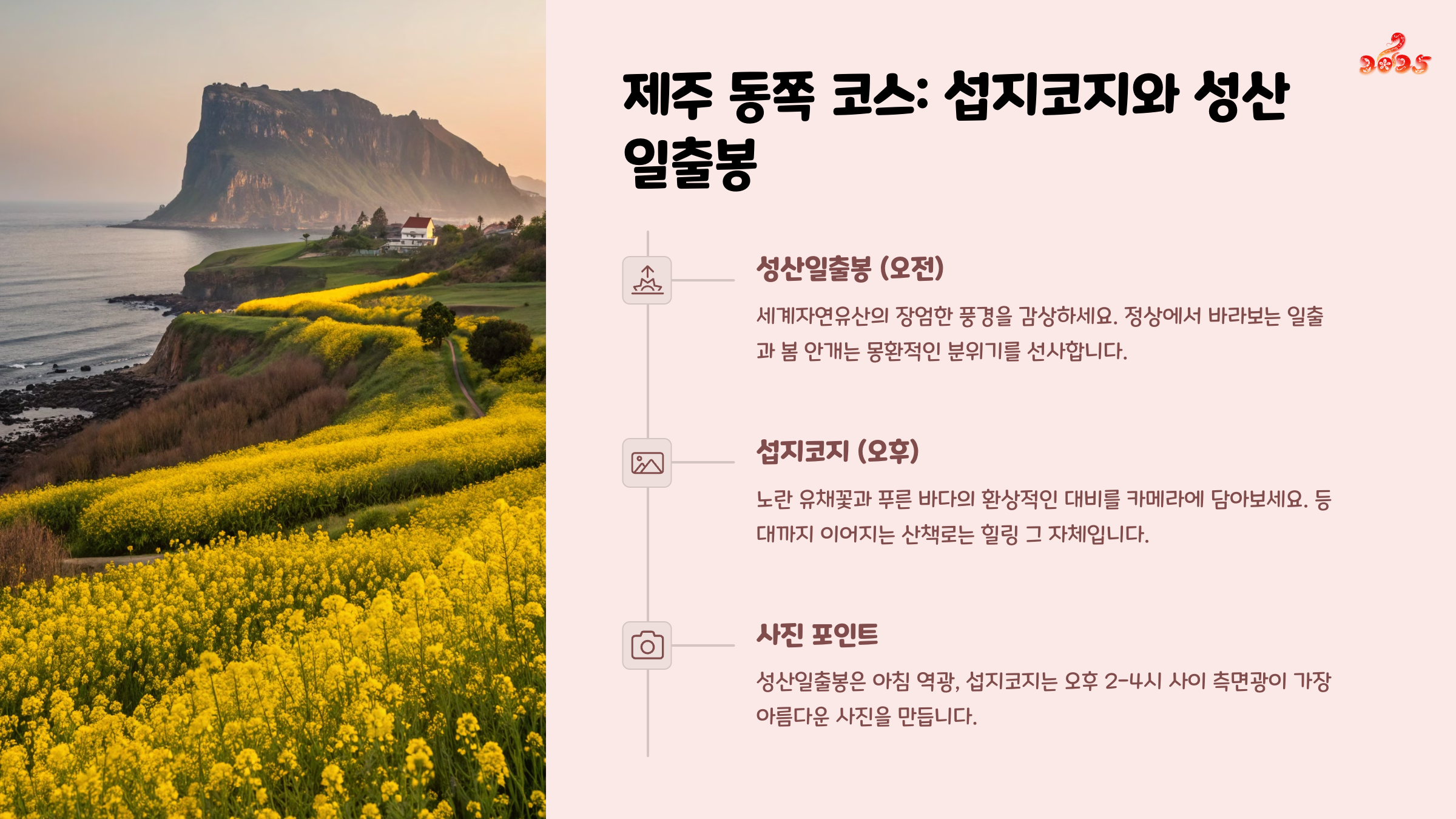 2025

제주 동쪽 코스: 섭지코지와 성산 일출봉

성산일출봉 (오전)

세계자연유산의 장엄한 풍경을 감상하세요. 정상에서 바라보는 일출과 봄 안개는 몽환적인 분위기를 선사합니다.

섭지코지 (오후)

노란 유채꽃과 푸른 바다의 환상적인 대비를 카메라에 담아보세요. 등대까지 이어지는 산책로는 힐링 그 자체입니다.

사진 포인트

성산일출봉은 아침 역광, 섭지코지는 오후 2-4시 사이 측면광이 가장 아름다운 사진을 만듭니다.